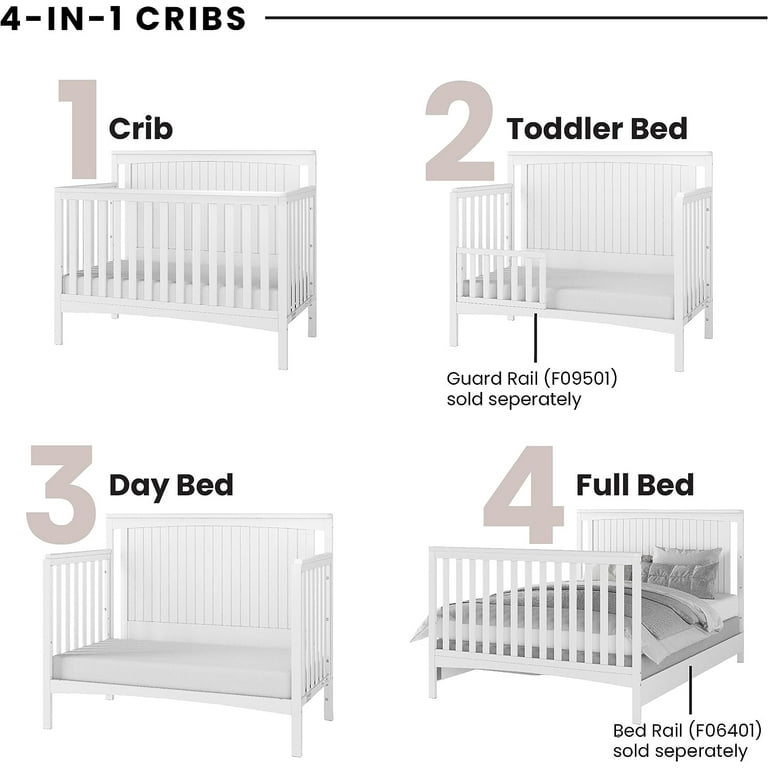 4-IN-1 CRIBS

1 Crib

2 Toddler Bed

Guard Rail (F09501) sold seperately

3 Day Bed

4 Full Bed

Bed Rail (F06401) sold seperately